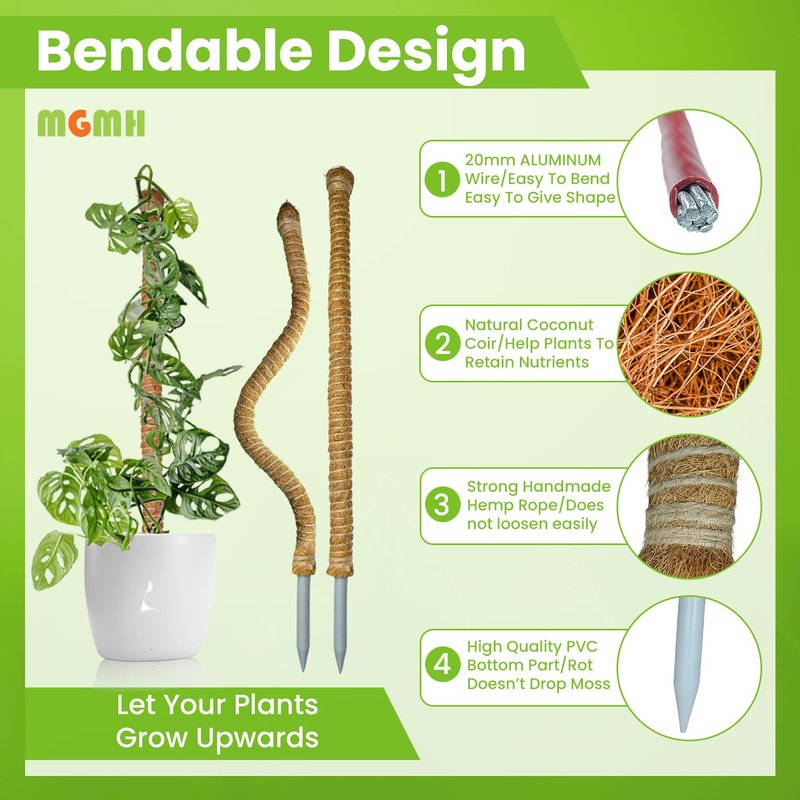 Bendable Design

MGMH

1 20mm ALUMINUM Wire/Easy To Bend Easy To Give Shape

2 Natural Coconut Coir/Help Plants To Retain Nutrients

3 Strong Handmade Hemp Rope/Does not loosen easily

4 High Quality PVC Bottom Part/Rot Doesn't Drop Moss

Let Your Plants Grow Upwards